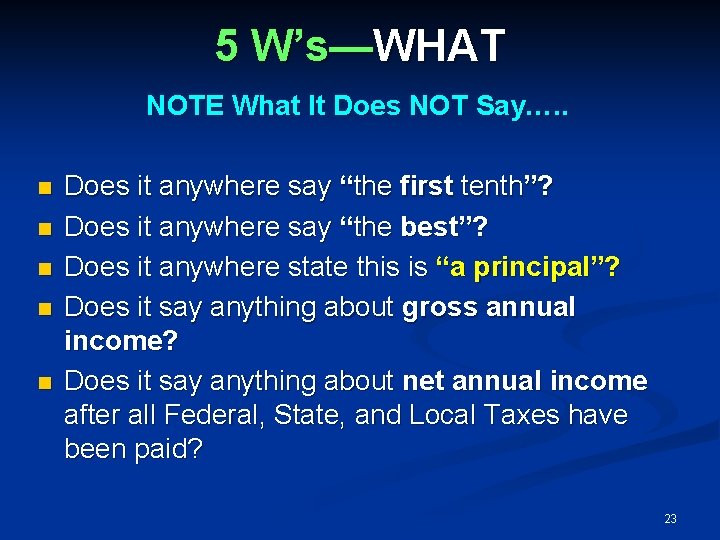 5 W's—WHAT

NOTE What It Does NOT Say…..

• Does it anywhere say "the first tenth"?
• Does it anywhere say "the best"?
• Does it anywhere state this is "a principal"?
• Does it say anything about gross annual income?
• Does it say anything about net annual income after all Federal, State, and Local Taxes have been paid?

23